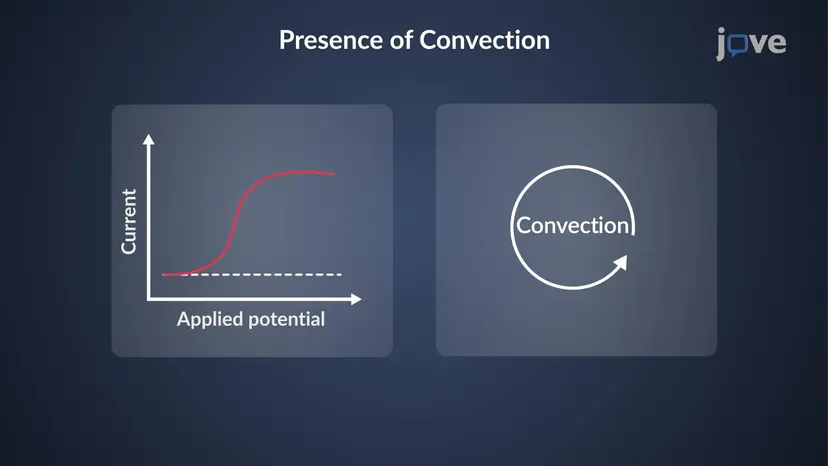 Presence of Convection

jove

Current

Applied potential

Convection